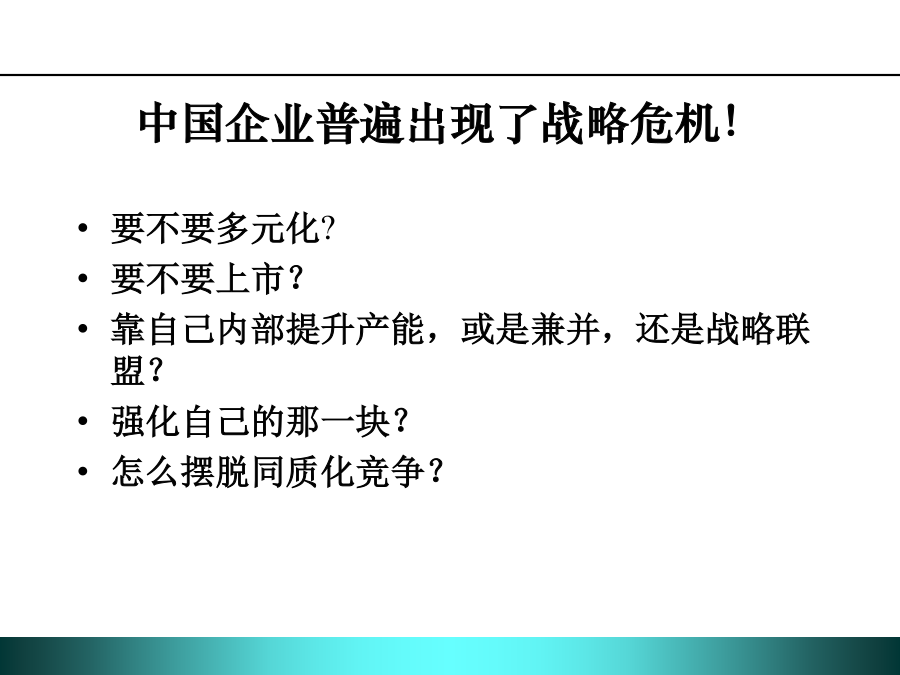 中国企业普遍出现了战略危机!

• 要不要多元化?
• 要不要上市？
• 靠自己内部提升产能，或是兼并，还是战略联盟？
• 强化自己的那一块？
• 怎么摆脱同质化竞争？